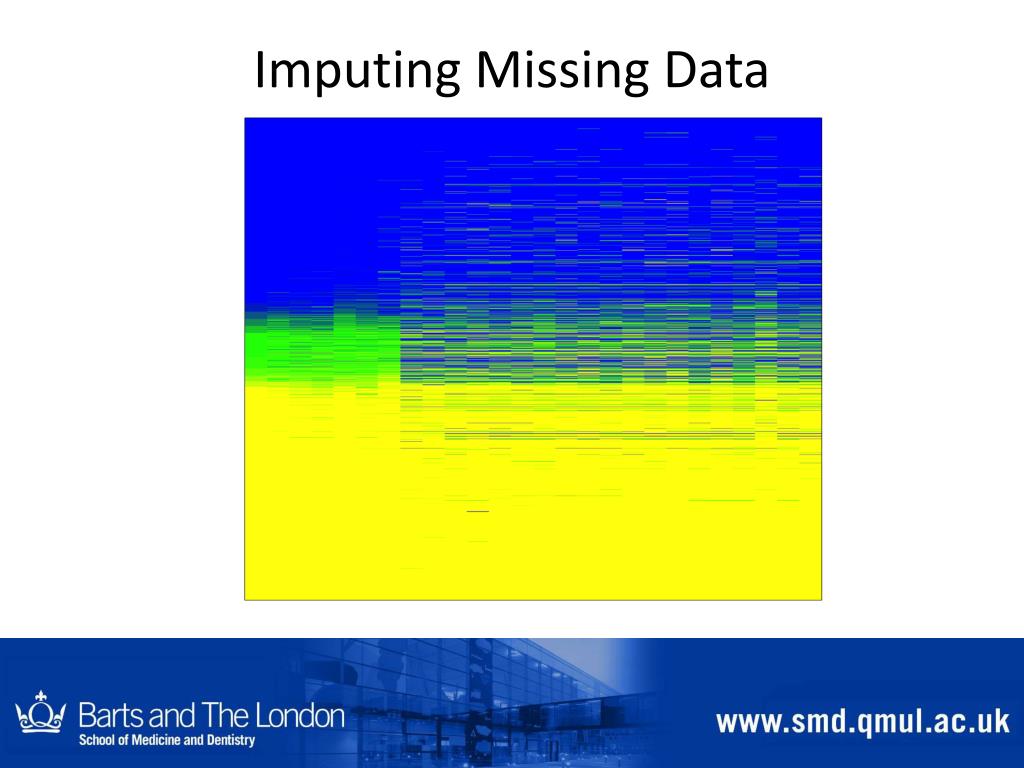 Imputing Missing Data

Barts and The London
School of Medicine and Dentistry

www.smd.qmul.ac.uk